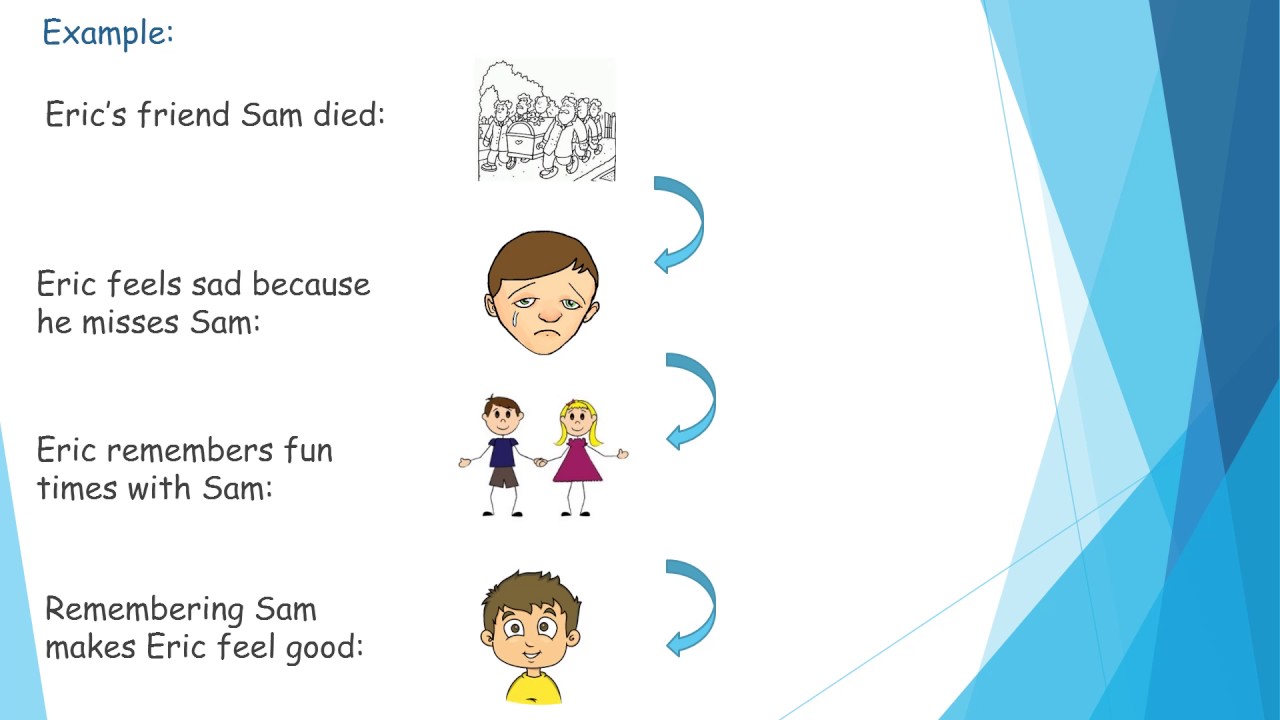 Example:

Eric's friend Sam died:

Eric feels sad because he misses Sam:

Eric remembers fun times with Sam:

Remembering Sam makes Eric feel good: